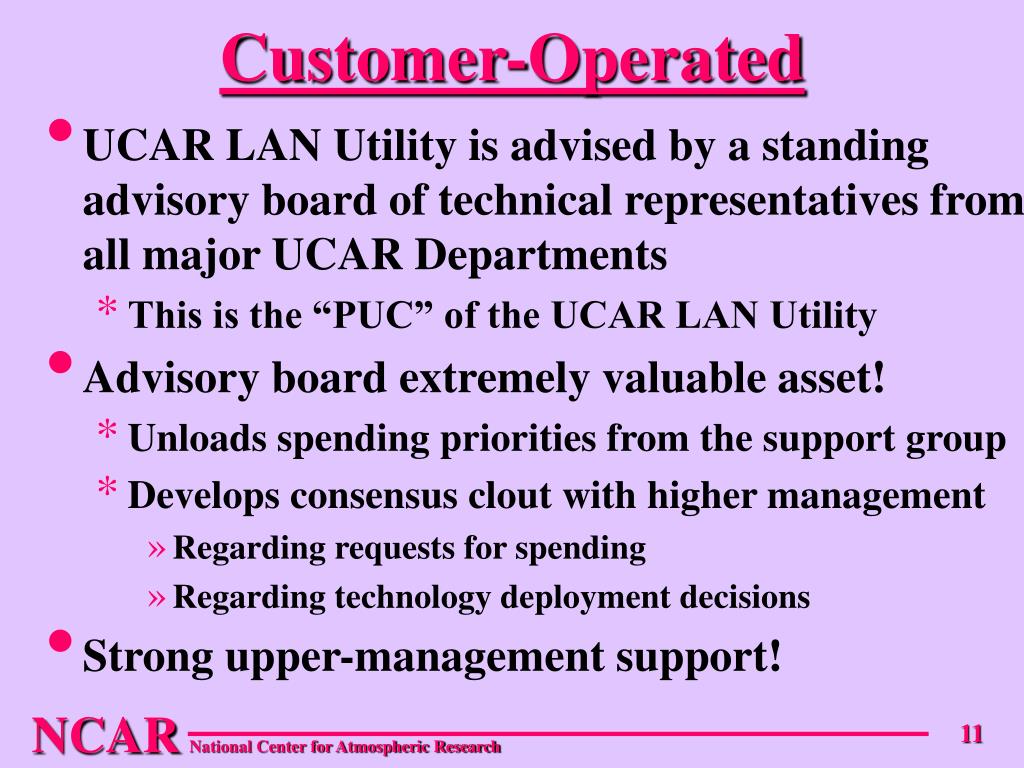 Customer-Operated

• UCAR LAN Utility is advised by a standing advisory board of technical representatives from all major UCAR Departments

* This is the “PUC” of the UCAR LAN Utility

• Advisory board extremely valuable asset!

* Unloads spending priorities from the support group

* Develops consensus clout with higher management

» Regarding requests for spending

» Regarding technology deployment decisions

• Strong upper-management support!

NCAR National Center for Atmospheric Research

11